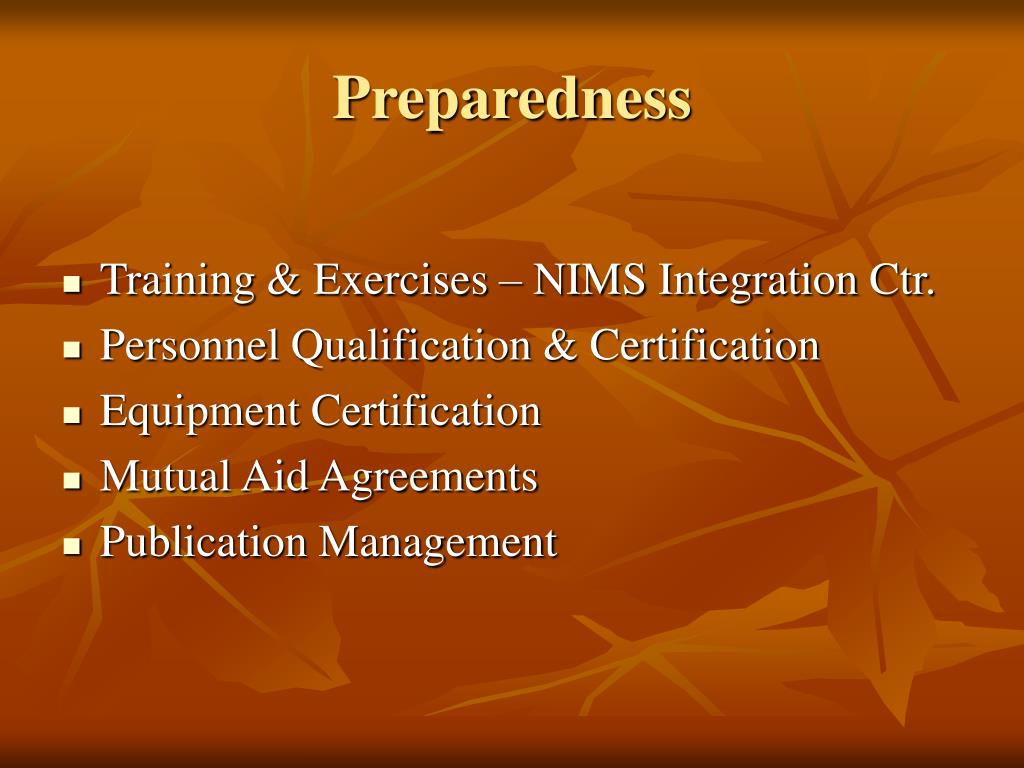 Preparedness

- Training & Exercises – NIMS Integration Ctr.
- Personnel Qualification & Certification
- Equipment Certification
- Mutual Aid Agreements
- Publication Management